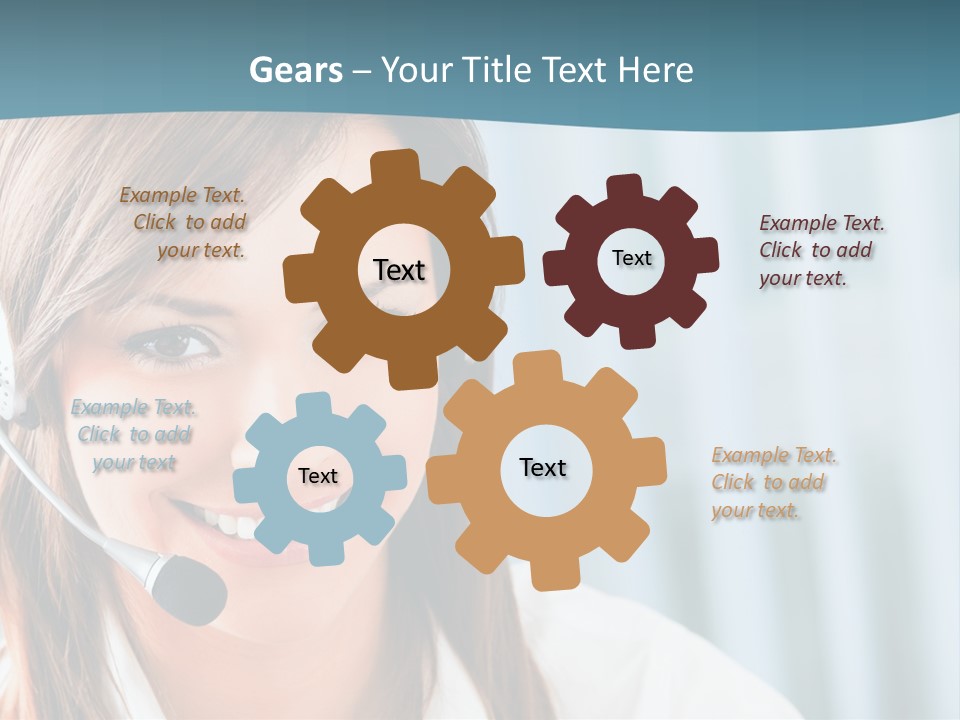 Gears – Your Title Text Here

Example Text. Click to add your text.

Text

Text

Example Text. Click to add your text.

Example Text. Click to add your text

Text

Text

Example Text. Click to add your text.